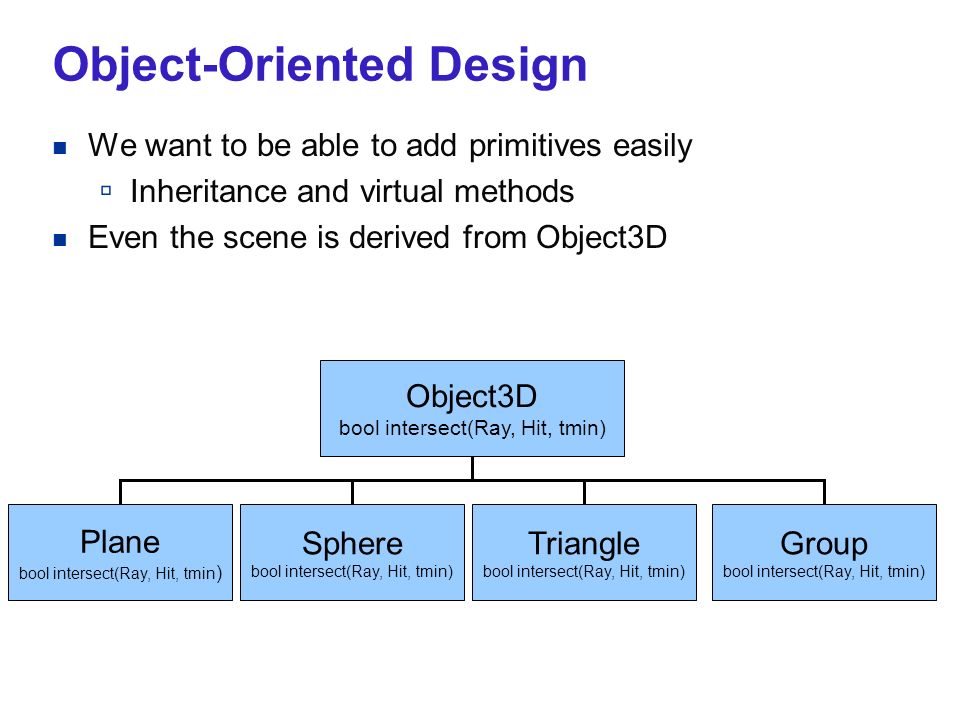 Object-Oriented Design

We want to be able to add primitives easily

Inheritance and virtual methods

Even the scene is derived from Object3D

Object3D
bool intersect(Ray, Hit, tmin)

Plane
bool intersect(Ray, Hit, tmin)

Sphere
bool intersect(Ray, Hit, tmin)

Triangle
bool intersect(Ray, Hit, tmin)

Group
bool intersect(Ray, Hit, tmin)